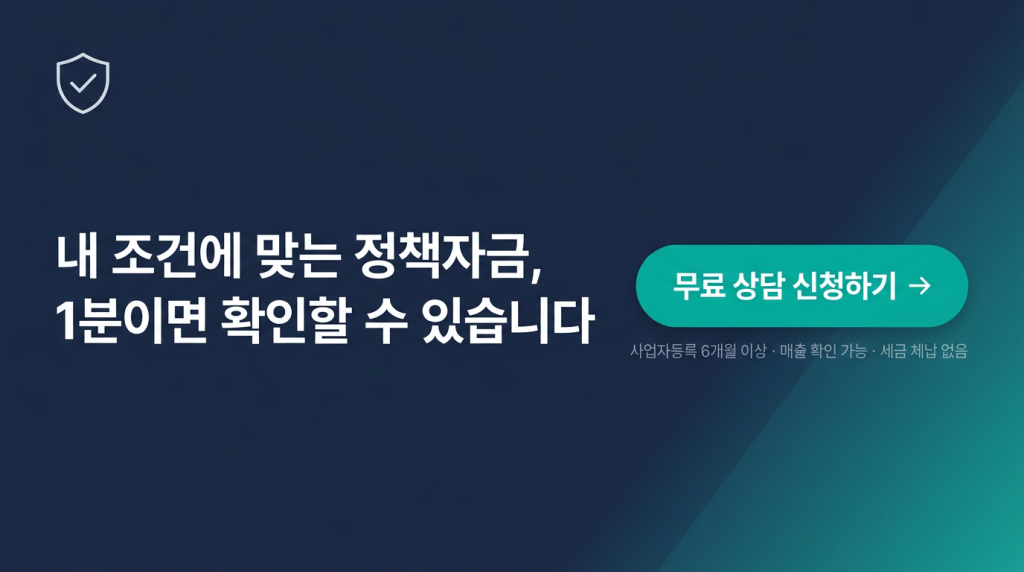 내 조건에 맞는 정책자금,
1분이면 확인할 수 있습니다

무료 상담 신청하기 →

사업자등록 6개월 이상 · 매출 확인 가능 · 세금 체납 없음